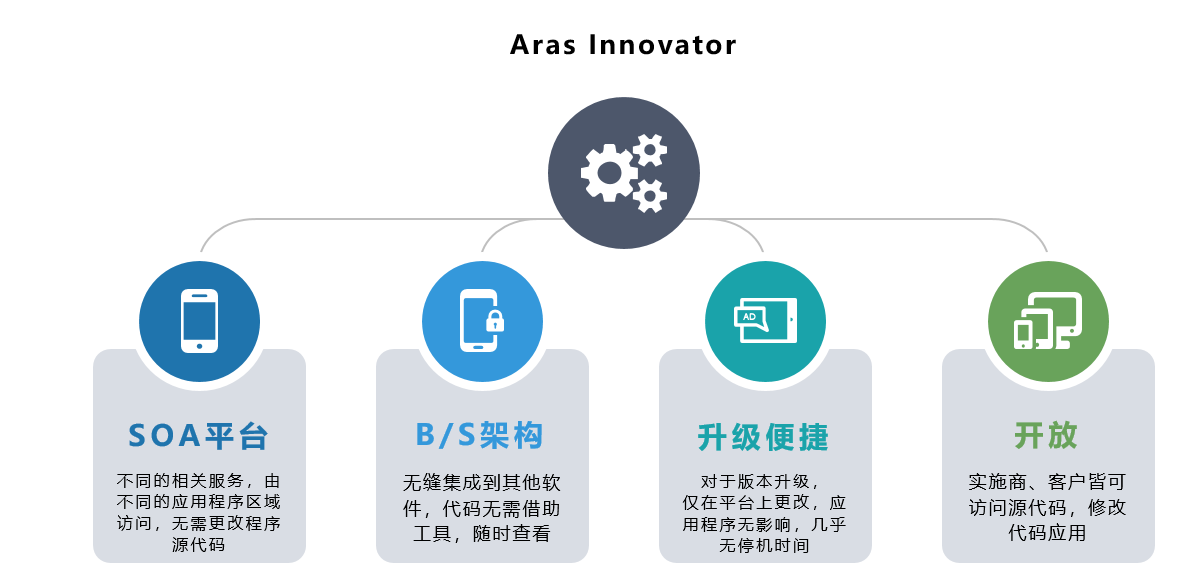 Aras Innovator

AD

SOA平台

不同的相关服务，由不同的应用程序区域访问，无需更改程序源代码

B/S架构

无缝集成到其他软件，代码无需借助工具，随时查看

升级便捷

对于版本升级，仅在平台上更改，应用程序无影响，几乎无停机时间

开放

实施商、客户皆可访问源代码，修改代码应用